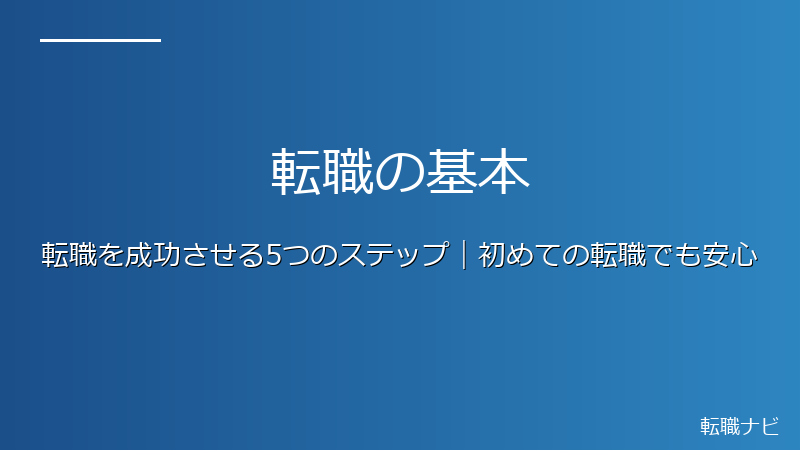 転職の基本

転職を成功させる5つのステップ｜初めての転職でも安心

転職ナビ